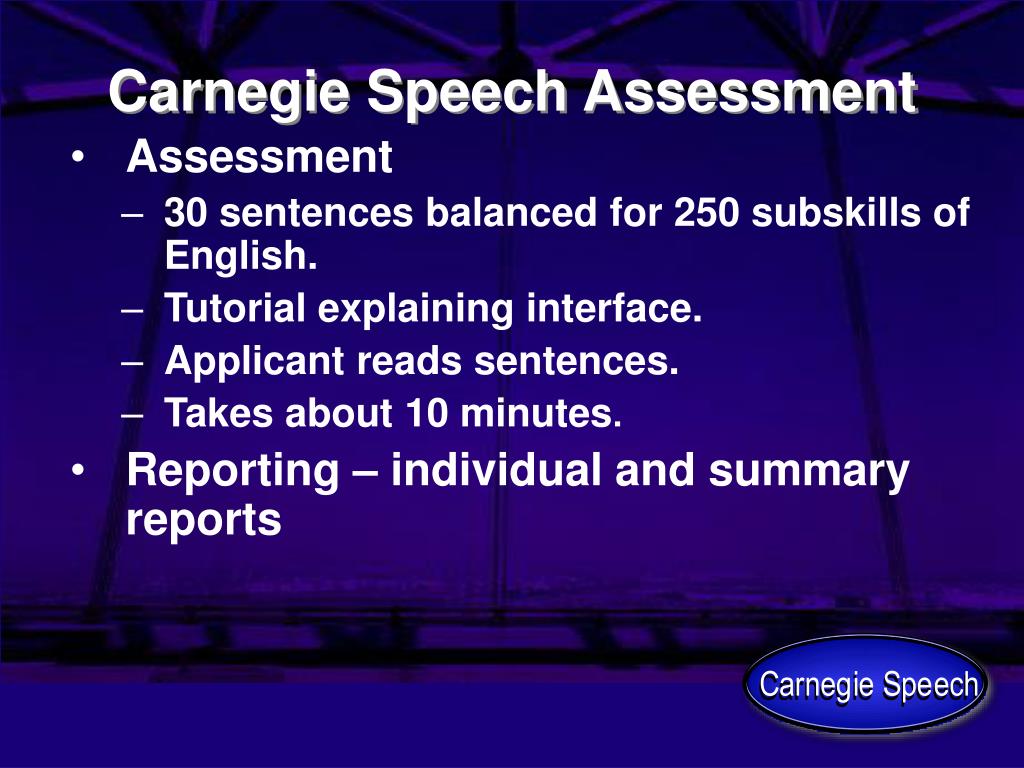 Carnegie Speech Assessment

• Assessment
– 30 sentences balanced for 250 subskills of English.
– Tutorial explaining interface.
– Applicant reads sentences.
– Takes about 10 minutes.
• Reporting – individual and summary reports

Carnegie Speech